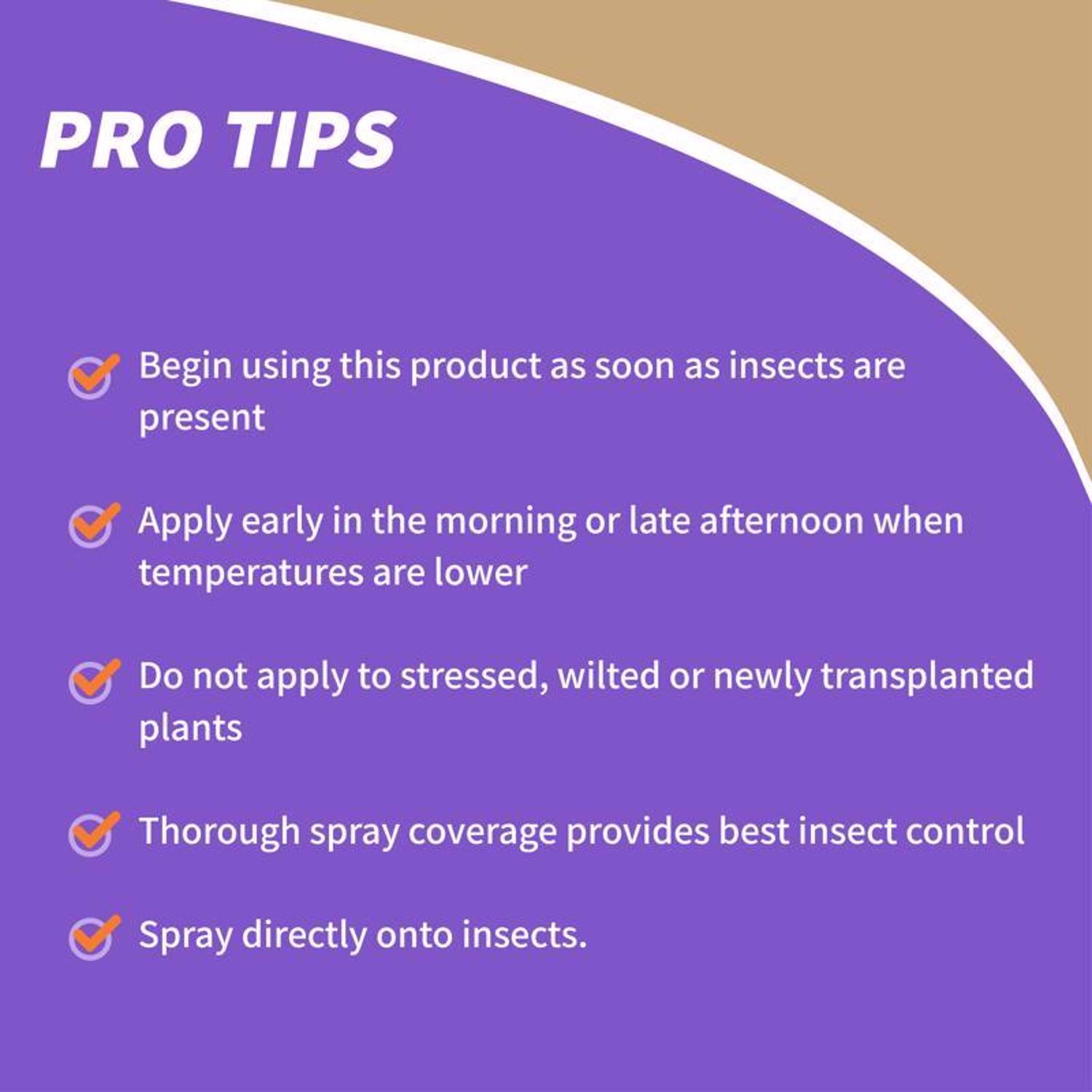 PRO TIPS

Begin using this product as soon as insects are present

Apply early in the morning or late afternoon when temperatures are lower

Do not apply to stressed, wilted or newly transplanted plants

Thorough spray coverage provides best insect control

Spray directly onto insects.